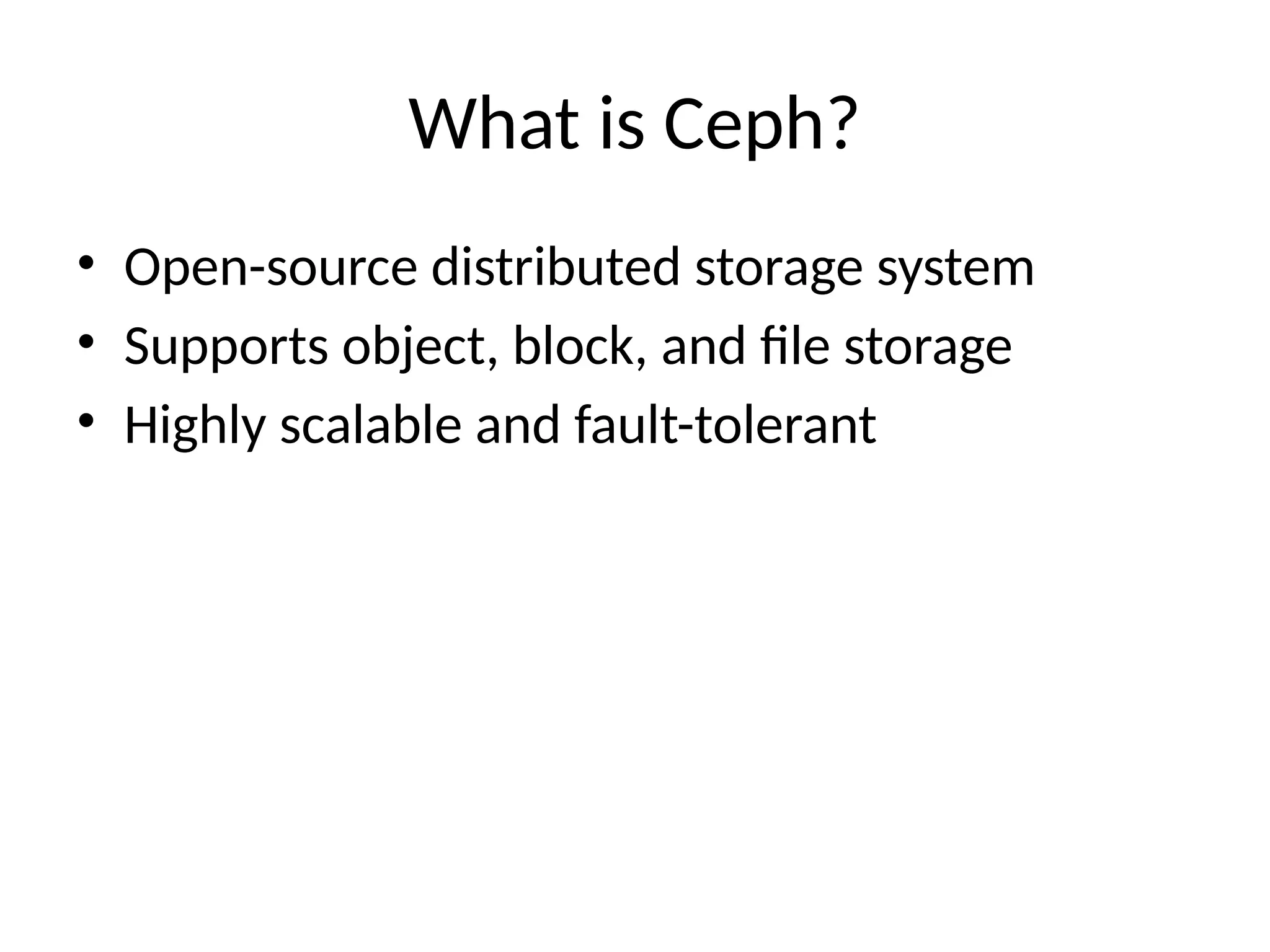 What is Ceph?

• Open-source distributed storage system
• Supports object, block, and file storage
• Highly scalable and fault-tolerant